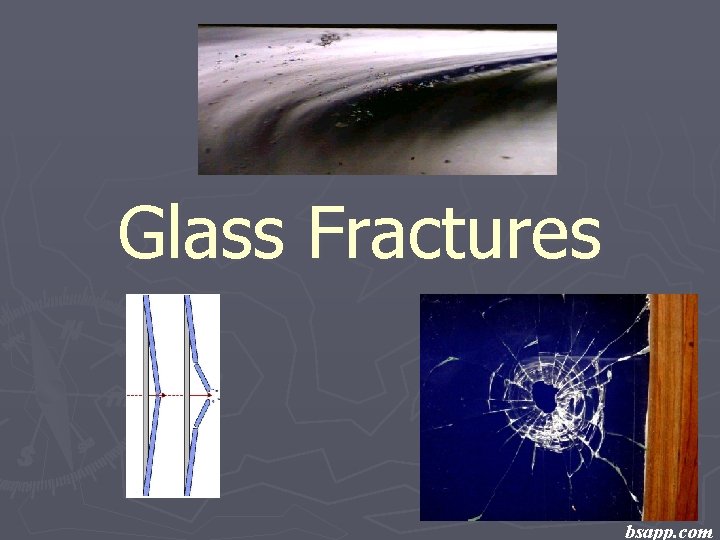 Glass Fractures

bsapp.com